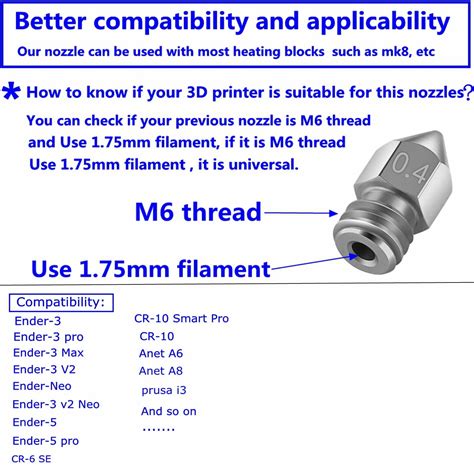 Better compatibility and applicability

Our nozzle can be used with most heating blocks such as mk8, etc

* How to know if your 3D printer is suitable for this nozzles?

You can check if your previous nozzle is M6 thread and Use 1.75mm filament, if it is M6 thread Use 1.75mm filament , it is universal.

0.4

M6 thread

Use 1.75mm filament

Compatibility:

Ender-3
Ender-3 pro
Ender-3 Max
Ender-3 V2
Ender-Neo
Ender-3 v2 Neo
Ender-5
Ender-5 pro
CR-6 SE

CR-10 Smart Pro
CR-10
Anet A6
Anet A8
prusa i3
And so on
.......